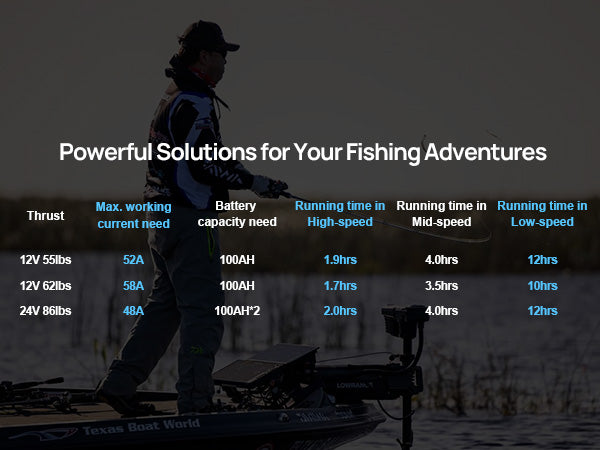 Powerful Solutions for Your Fishing Adventures

| Thrust | Max. working current need | Battery capacity need | Running time in High-speed | Running time in Mid-speed | Running time in Low-speed |
|---|---|---|---|---|---|
| 12V 55lbs | 52A | 100AH | 1.9hrs | 4.0hrs | 12hrs |
| 12V 62lbs | 58A | 100AH | 1.7hrs | 3.5hrs | 10hrs |
| 24V 86lbs | 48A | 100AH*2 | 2.0hrs | 4.0hrs | 12hrs |

LOWRANCE
Texas Boat World